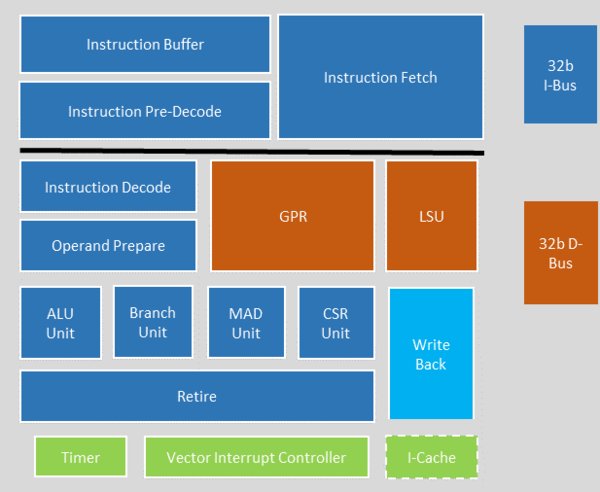 Instruction Buffer

Instruction Pre-Decode

Instruction Fetch

32b I-Bus

Instruction Decode

Operand Prepare

GPR

LSU

32b D-Bus

ALU Unit

Branch Unit

MAD Unit

CSR Unit

Write Back

Retire

Timer

Vector Interrupt Controller

I-Cache